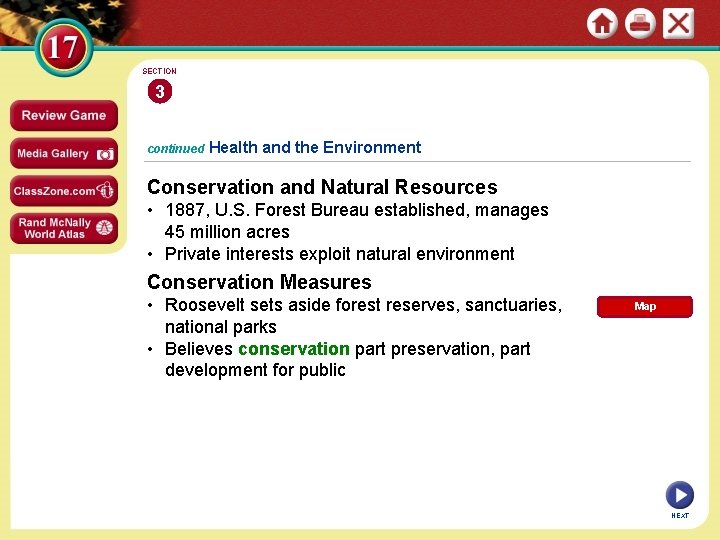 17

Review Game

Media Gallery

ClassZone.com

Rand McNally World Atlas

SECTION 3

continued Health and the Environment

Conservation and Natural Resources

• 1887, U.S. Forest Bureau established, manages 45 million acres

• Private interests exploit natural environment

Conservation Measures

• Roosevelt sets aside forest reserves, sanctuaries, national parks

• Believes conservation part preservation, part development for public

Map

NEXT